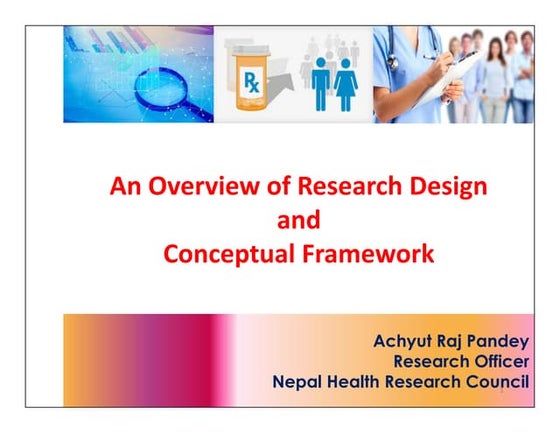 Rx

An Overview of Research Design
and
Conceptual Framework

Achyut Raj Pandey
Research Officer
Nepal Health Research Council

1